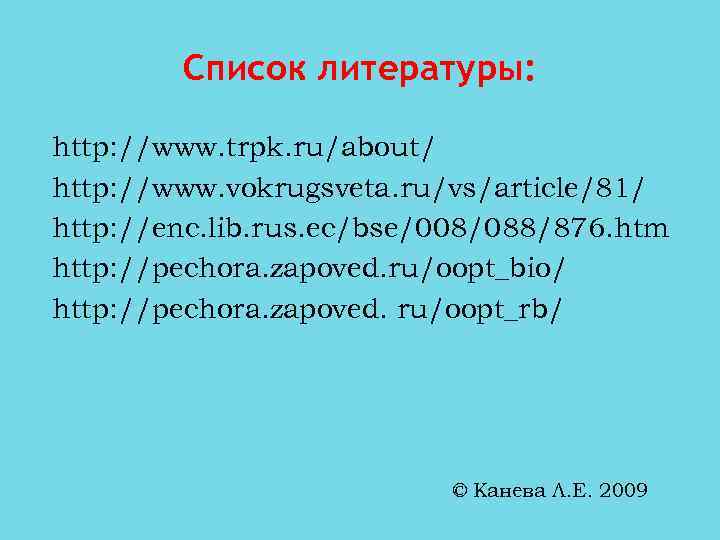 Список литературы:

http://www.trpk.ru/about/
http://www.vokrugsveta.ru/vs/article/81/
http://enc.lib.rus.ec/bse/008/088/876.htm
http://pechora.zapoved.ru/oopt_bio/
http://pechora.zapoved. ru/oopt_rb/

© Канева Л.Е. 2009